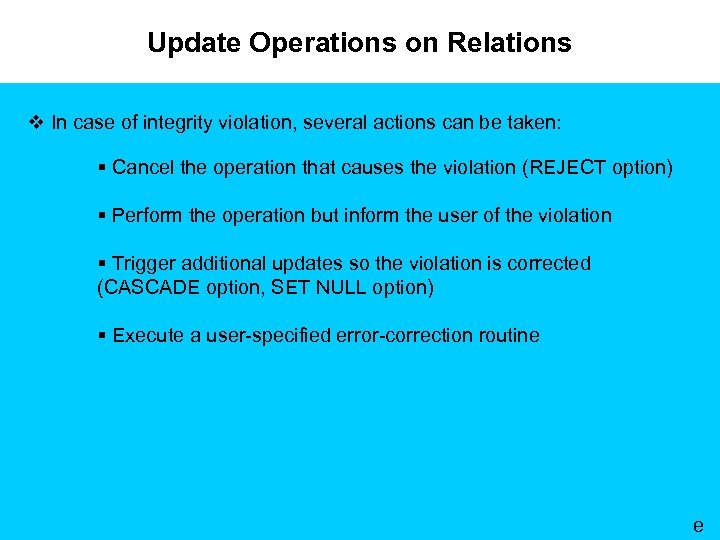 Update Operations on Relations

❖ In case of integrity violation, several actions can be taken:

▪ Cancel the operation that causes the violation (REJECT option)

▪ Perform the operation but inform the user of the violation

▪ Trigger additional updates so the violation is corrected (CASCADE option, SET NULL option)

▪ Execute a user-specified error-correction routine

e